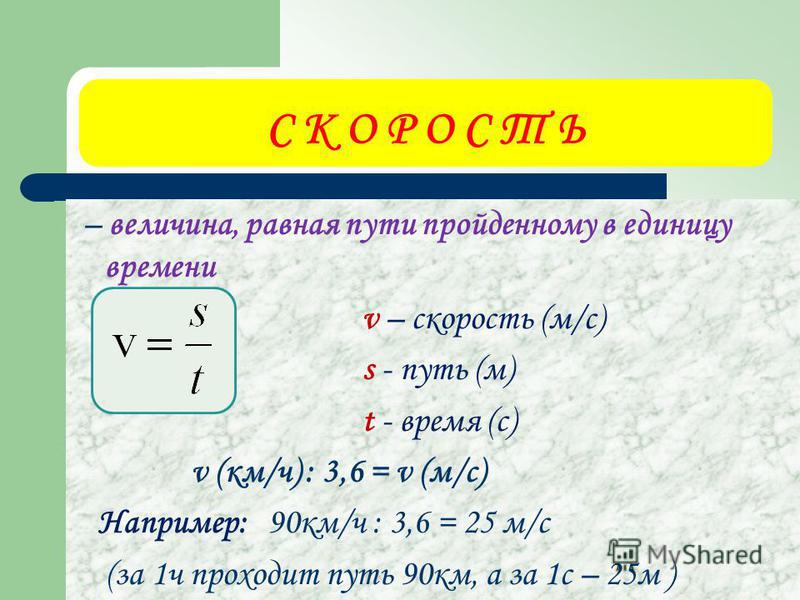 С К О Р О С Т Ь

– величина, равная пути пройденному в единицу времени

$v = \frac{s}{t}$

v – скорость (м/с)

s - путь (м)

t - время (с)

v (км/ч): 3,6 = v (м/с)

Например: 90км/ч : 3,6 = 25 м/с

(за 1ч проходит путь 90км, а за 1с – 25м )

MyShared